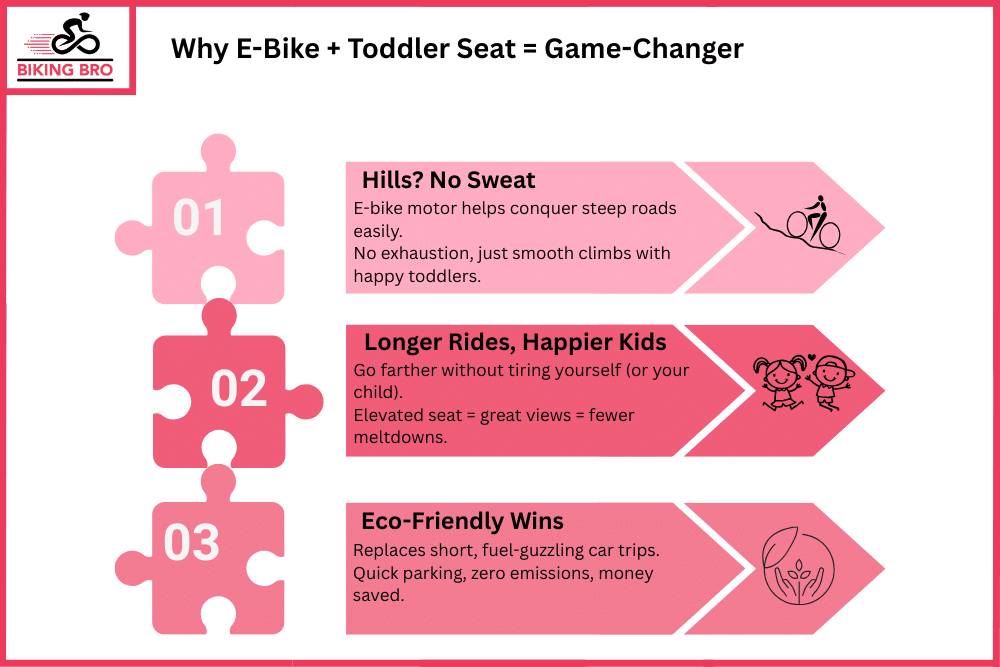 BIKING BRO

Why E-Bike + Toddler Seat = Game-Changer

01

Hills? No Sweat

E-bike motor helps conquer steep roads easily.
No exhaustion, just smooth climbs with happy toddlers.

02

Longer Rides, Happier Kids

Go farther without tiring yourself (or your child).
Elevated seat = great views = fewer meltdowns.

03

Eco-Friendly Wins

Replaces short, fuel-guzzling car trips.
Quick parking, zero emissions, money saved.